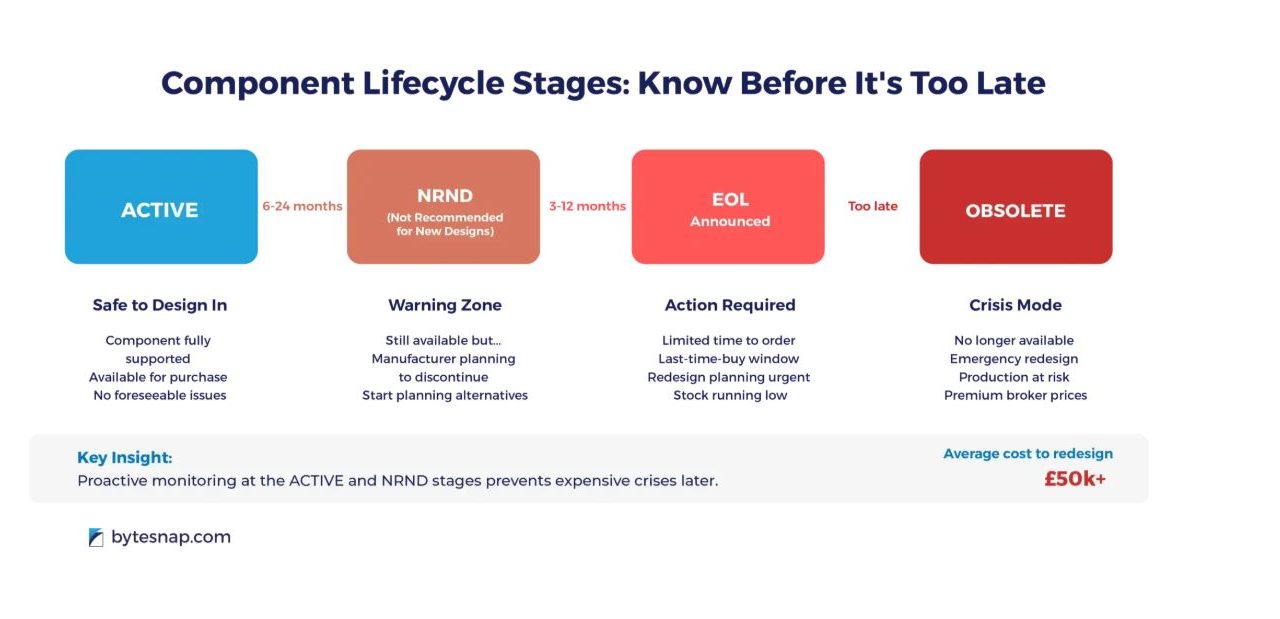 Component Lifecycle Stages: Know Before It's Too Late

ACTIVE

6-24 months

NRND
(Not Recommended for New Designs)

3-12 months

EOL
Announced

Too late

OBSOLETE

Safe to Design In

Component fully supported
Available for purchase
No foreseeable issues

Warning Zone

Still available but...
Manufacturer planning to discontinue
Start planning alternatives

Action Required

Limited time to order
Last-time-buy window
Redesign planning urgent
Stock running low

Crisis Mode

No longer available
Emergency redesign
Production at risk
Premium broker prices

Key Insight:
Proactive monitoring at the ACTIVE and NRND stages prevents expensive crises later.

Average cost to redesign
£50k+

bytesnap.com